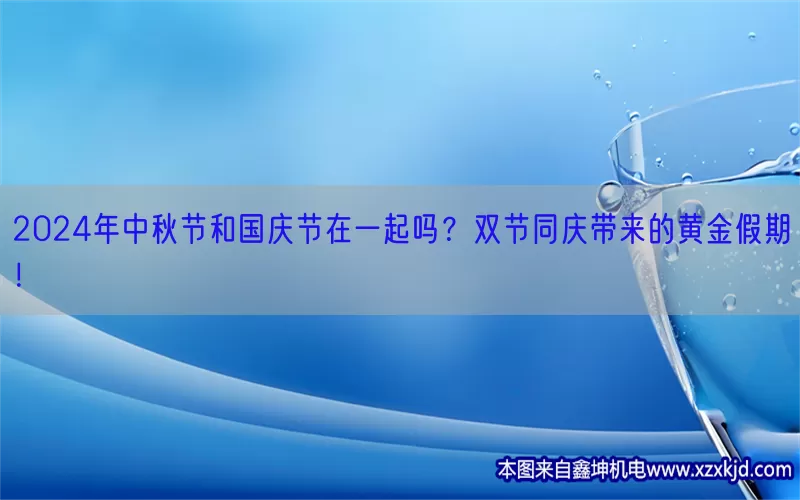 2024年中秋节和国庆节在一起吗？双节同庆带来的黄金假期！

本图来自鑫坤机电www.xzxkjd.com